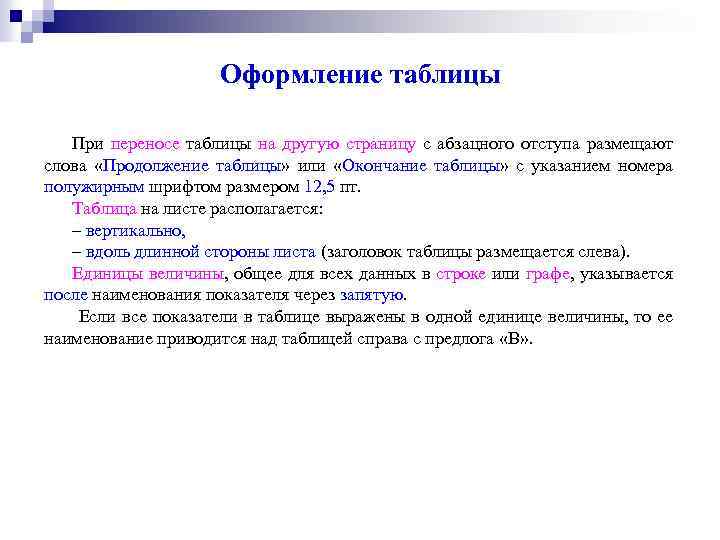 Оформление таблицы

При переносе таблицы на другую страницу с абзацного отступа размещают слова «Продолжение таблицы» или «Окончание таблицы» с указанием номера полужирным шрифтом размером 12,5 пт.

Таблица на листе располагается:

– вертикально,

– вдоль длинной стороны листа (заголовок таблицы размещается слева).

Единицы величины, общее для всех данных в строке или графе, указывается после наименования показателя через запятую.

Если все показатели в таблице выражены в одной единице величины, то ее наименование приводится над таблицей справа с предлога «В».